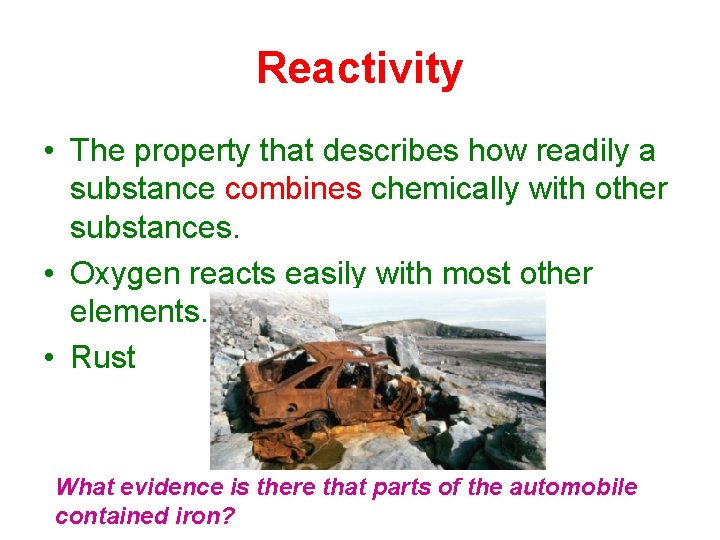 Reactivity

• The property that describes how readily a substance combines chemically with other substances.

• Oxygen reacts easily with most other elements.

• Rust

What evidence is there that parts of the automobile contained iron?